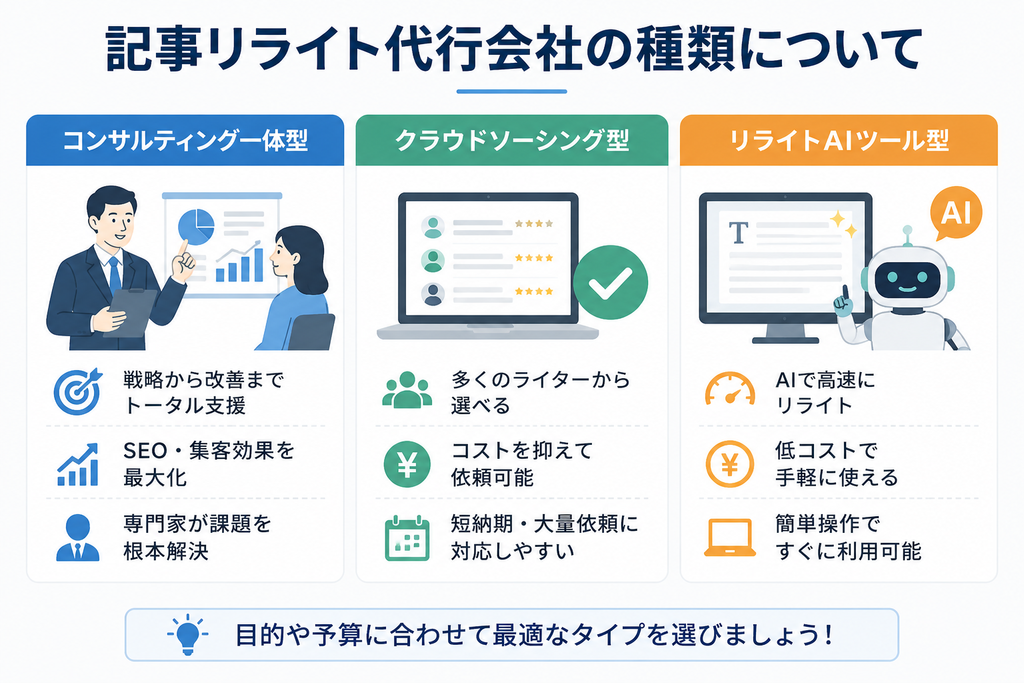 記事リライト代行会社の種類について

コンサルティング一体型

戦略から改善までトータル支援

SEO・集客効果を最大化

専門家が課題を根本解決

クラウドソーシング型

多くのライターから選べる

コストを抑えて依頼可能

短納期・大量依頼に対応しやすい

リライトAIツール型

T

AI

AIで高速にリライト

低コストで手軽に使える

簡単操作ですぐに利用可能

目的や予算に合わせて最適なタイプを選びましょう!